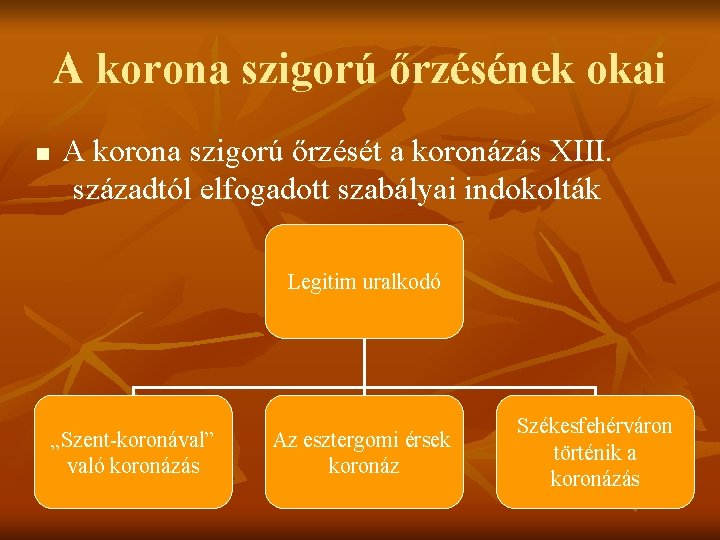 A korona szigorú őrzésének okai

■ A korona szigorú őrzését a koronázás XIII. századtól elfogadott szabályai indokolták

Legitim uralkodó

„Szent-koronával” való koronázás

Az esztergomi érsek koronáz

Székesfehérváron történik a koronázás